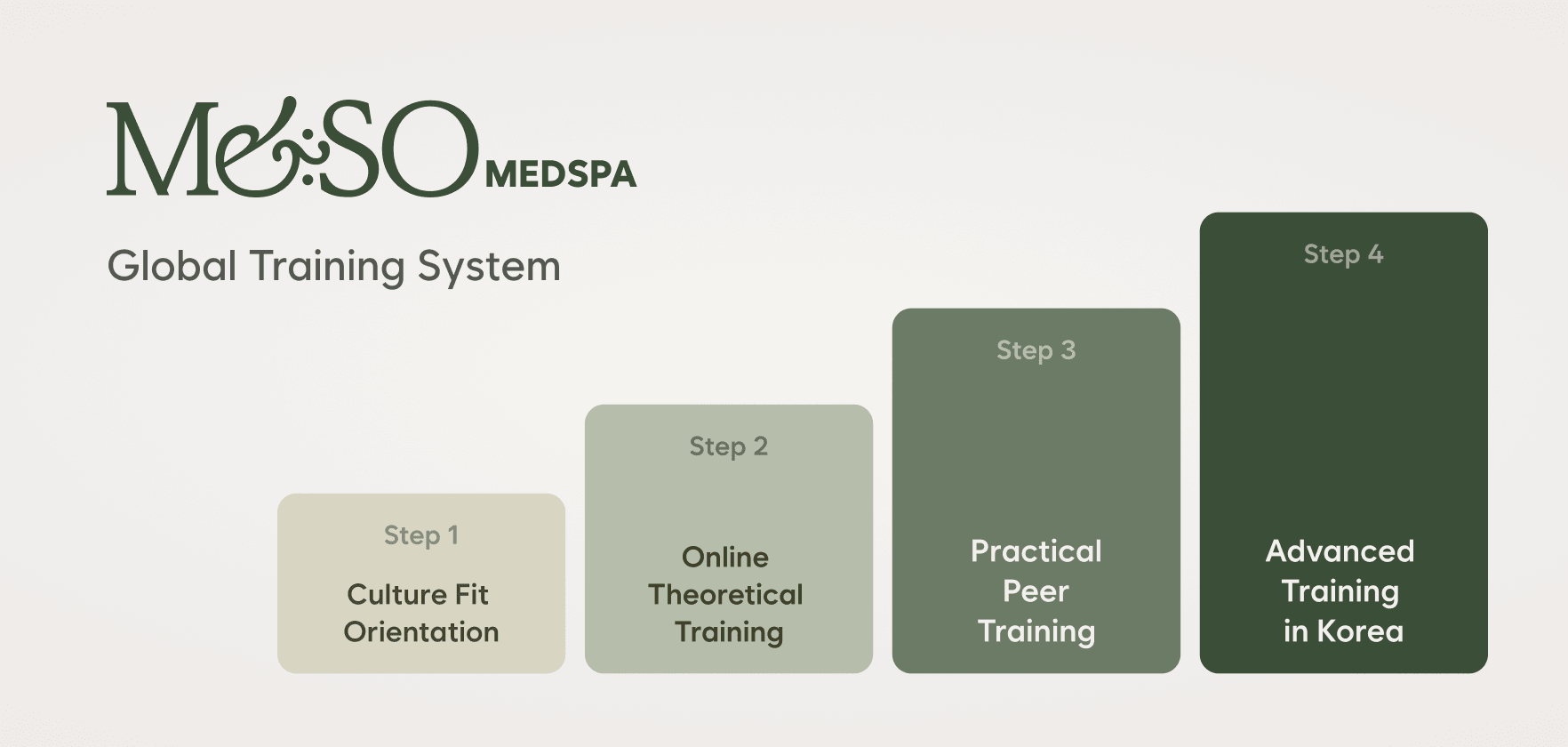 Me&SO MEDSPA

Global Training System

Step 1
Culture Fit Orientation

Step 2
Online Theoretical Training

Step 3
Practical Peer Training

Step 4
Advanced Training in Korea